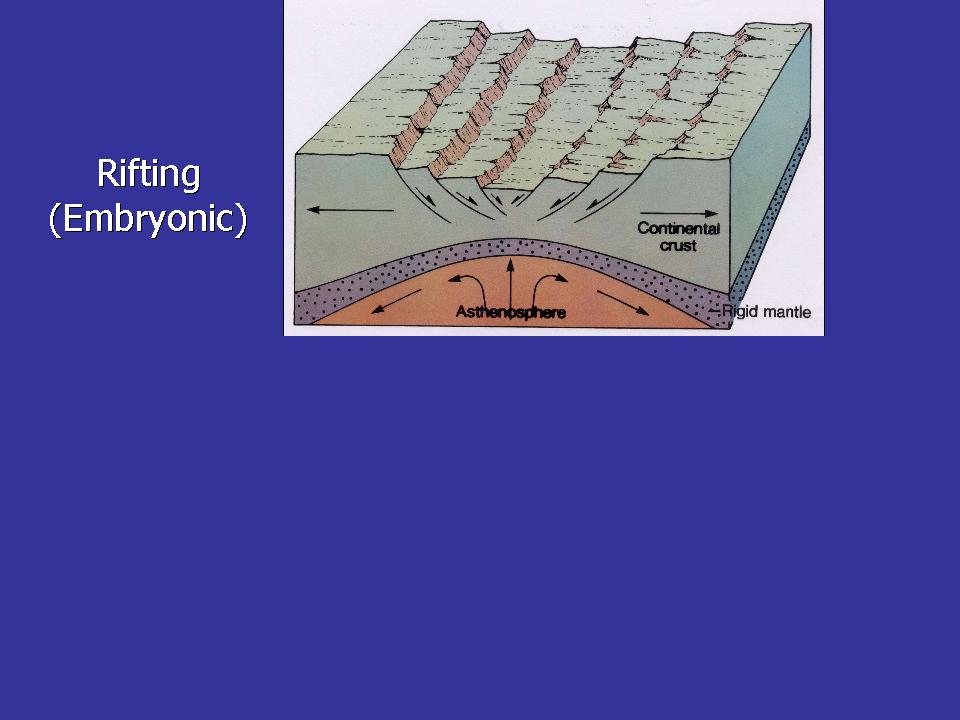 Rifting
(Embryonic)

Continental crust

Asthenosphere

Rigid mantle